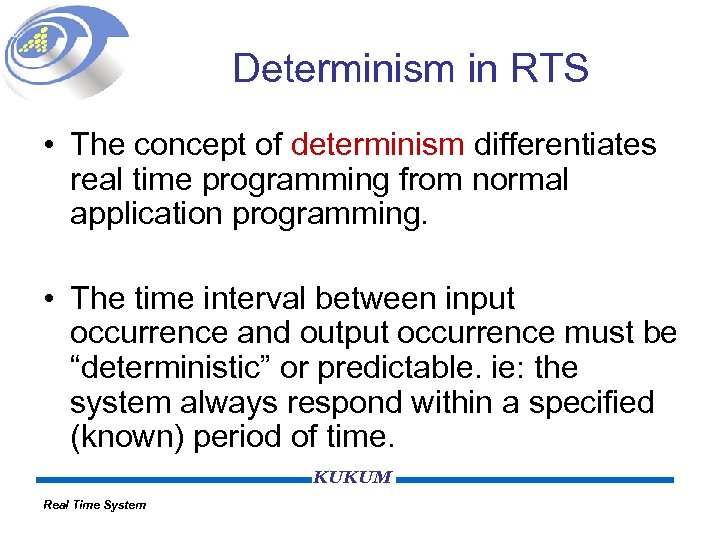 Determinism in RTS

• The concept of determinism differentiates real time programming from normal application programming.

• The time interval between input occurrence and output occurrence must be “deterministic” or predictable. ie: the system always respond within a specified (known) period of time.

KUKUM

Real Time System